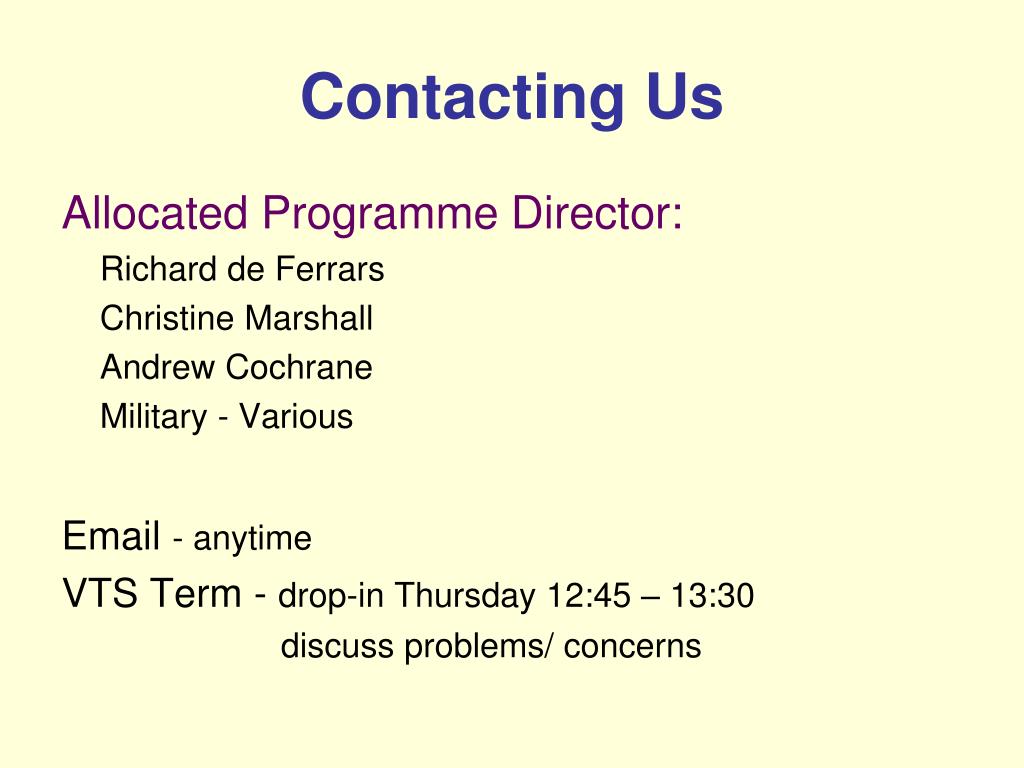 Contacting Us

Allocated Programme Director:
Richard de Ferrars
Christine Marshall
Andrew Cochrane
Military - Various

Email - anytime
VTS Term - drop-in Thursday 12:45 – 13:30
discuss problems/ concerns